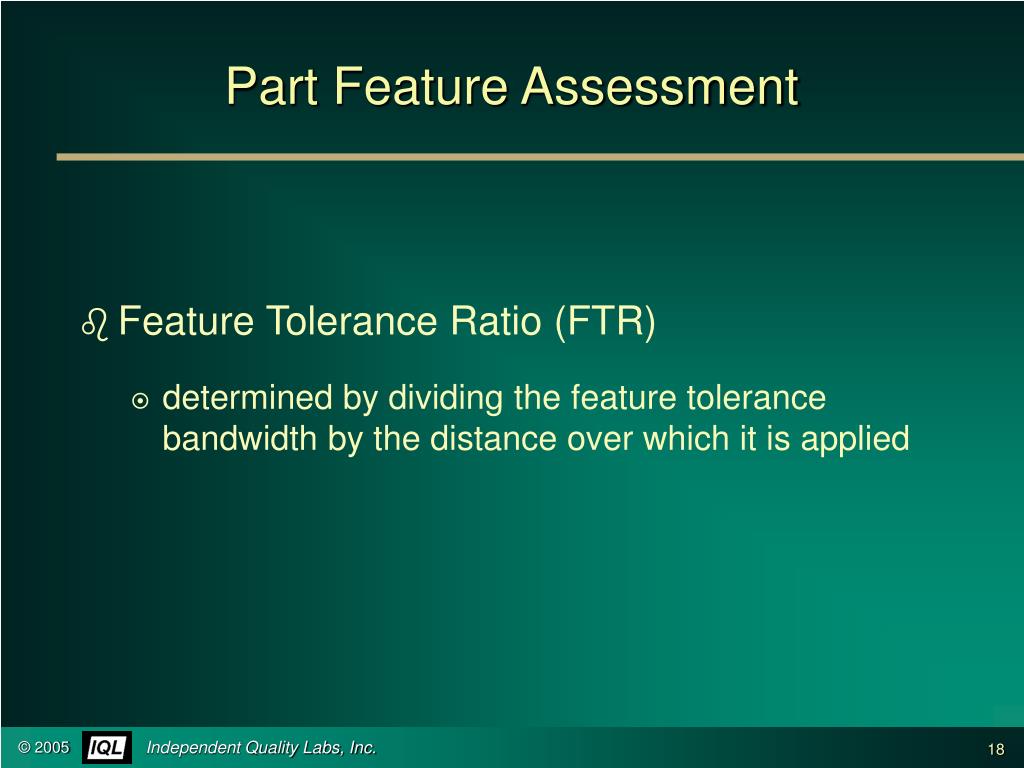 Part Feature Assessment

Feature Tolerance Ratio (FTR)

determined by dividing the feature tolerance bandwidth by the distance over which it is applied

© 2005 IQL Independent Quality Labs, Inc. 18